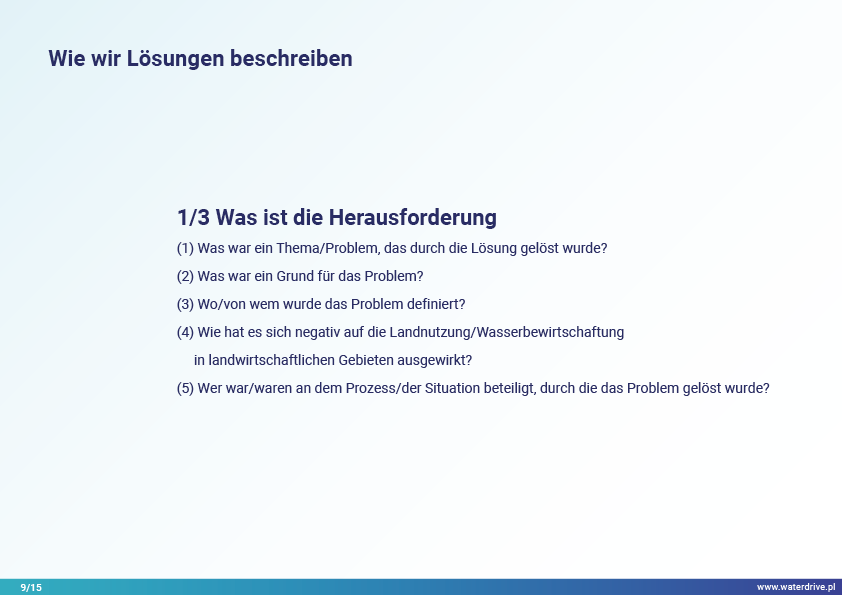 Wie wir Lösungen beschreiben

1/3 Was ist die Herausforderung

(1) Was war ein Thema/Problem, das durch die Lösung gelöst wurde?

(2) Was war ein Grund für das Problem?

(3) Wo/von wem wurde das Problem definiert?

(4) Wie hat es sich negativ auf die Landnutzung/Wasserbewirtschaftung in landwirtschaftlichen Gebieten ausgewirkt?

(5) Wer war/waren an dem Prozess/der Situation beteiligt, durch die das Problem gelöst wurde?

9/15

www.waterdrive.pl